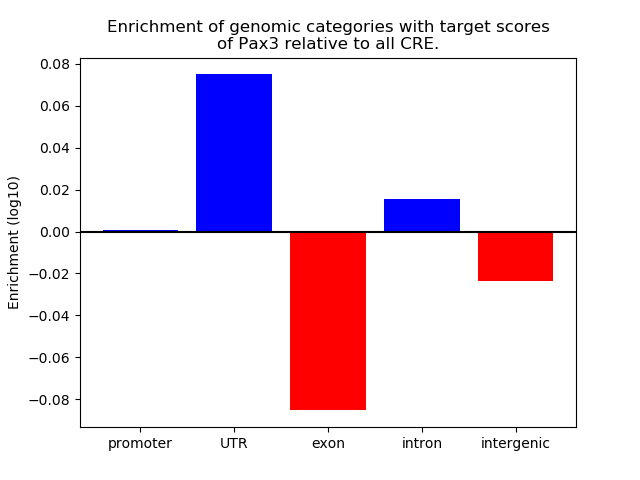 Enrichment of genomic categories with target scores of Pax3 relative to all CRE.

Enrichment (log10)

0.08
0.06
0.04
0.02
0.00
−0.02
−0.04
−0.06
−0.08

promoter
UTR
exon
intron
intergenic